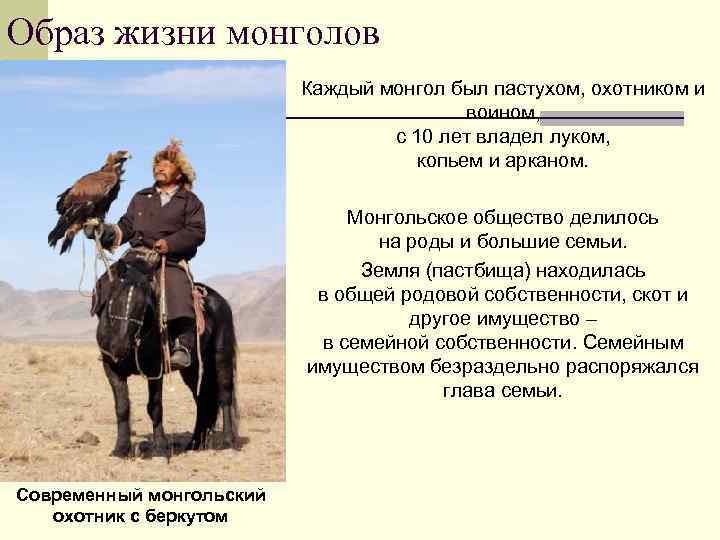 Образ жизни монголов

Каждый монгол был пастухом, охотником и воином,
с 10 лет владел луком,
копьем и арканом.

Монгольское общество делилось на роды и большие семьи.
Земля (пастбища) находилась в общей родовой собственности, скот и другое имущество – в семейной собственности. Семейным имуществом безраздельно распоряжался глава семьи.

Современный монгольский охотник с беркутом